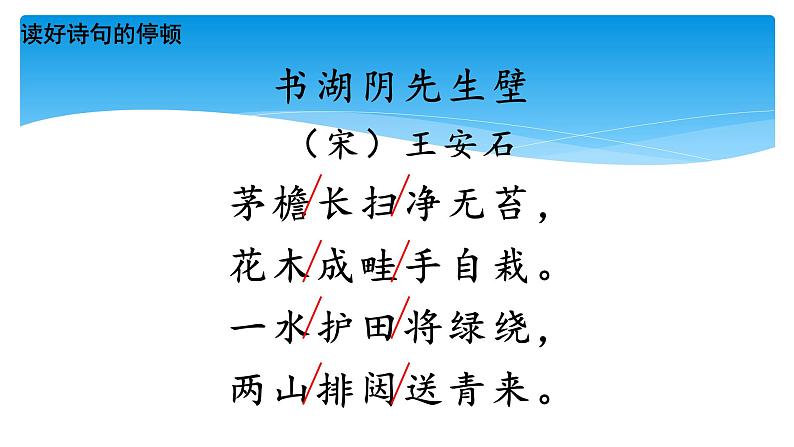 读好诗句的停顿

书湖阴先生壁

（宋）王安石

茅檐/长扫/净无苔，

花木/成畦/手自栽。

一水/护田/将绿绕，

两山/排闼/送青来。